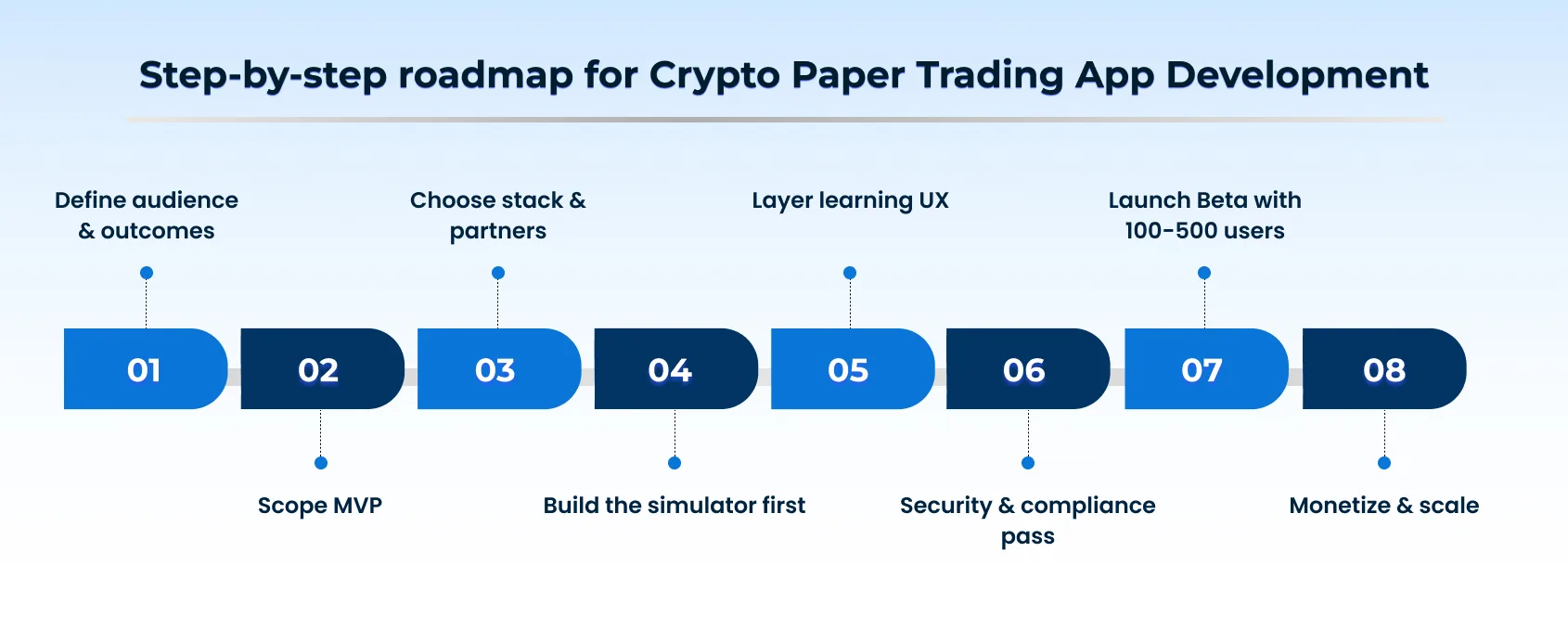 Step-by-step roadmap for Crypto Paper Trading App Development

Define audience & outcomes

Choose stack & partners

Layer learning UX

Launch Beta with 100-500 users

01

02

03

04

05

06

07

08

Scope MVP

Build the simulator first

Security & compliance pass

Monetize & scale